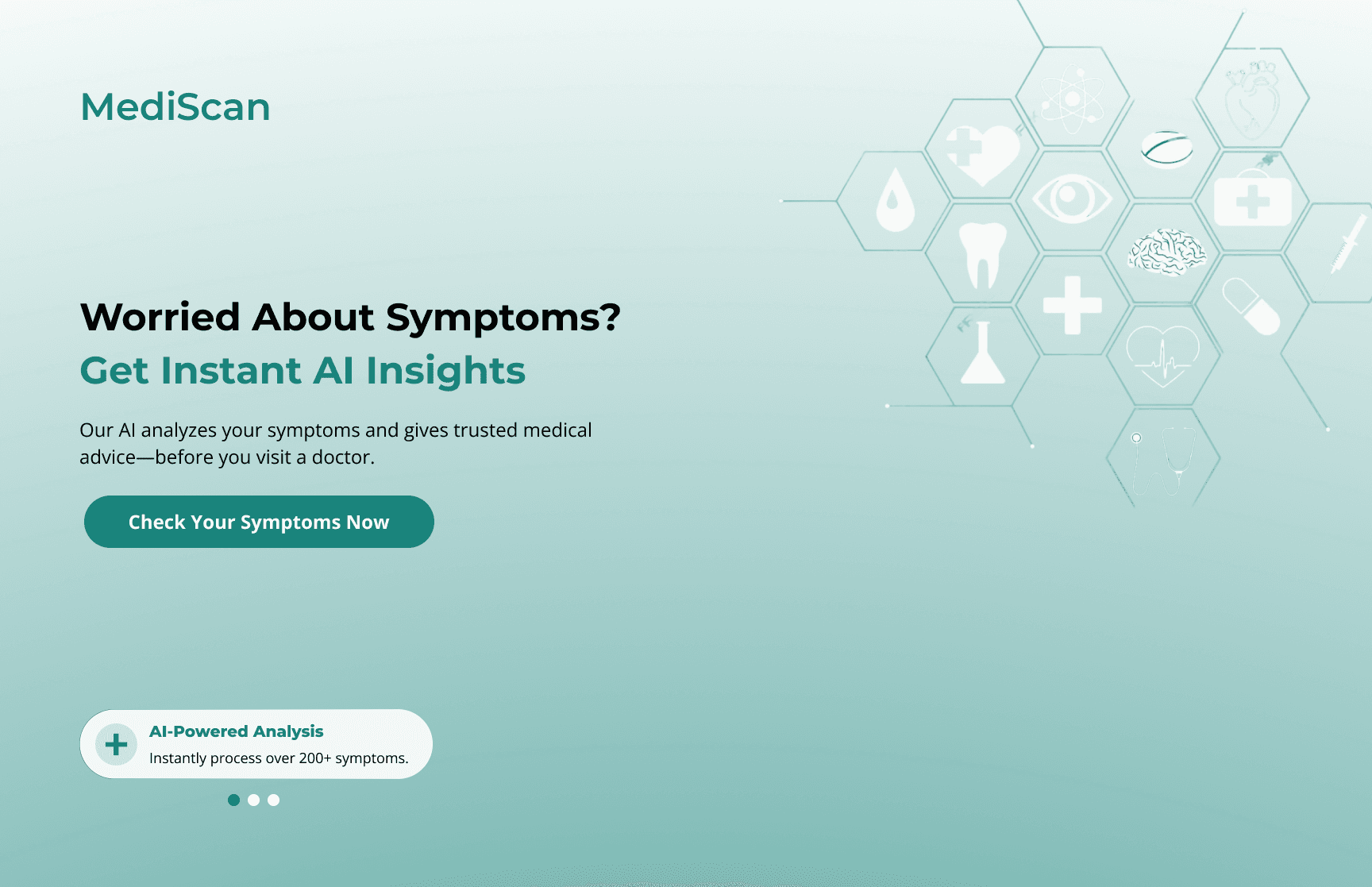 MediScan

Worried About Symptoms?
Get Instant AI Insights

Our AI analyzes your symptoms and gives trusted medical advice—before you visit a doctor.

Check Your Symptoms Now

AI-Powered Analysis
Instantly process over 200+ symptoms.